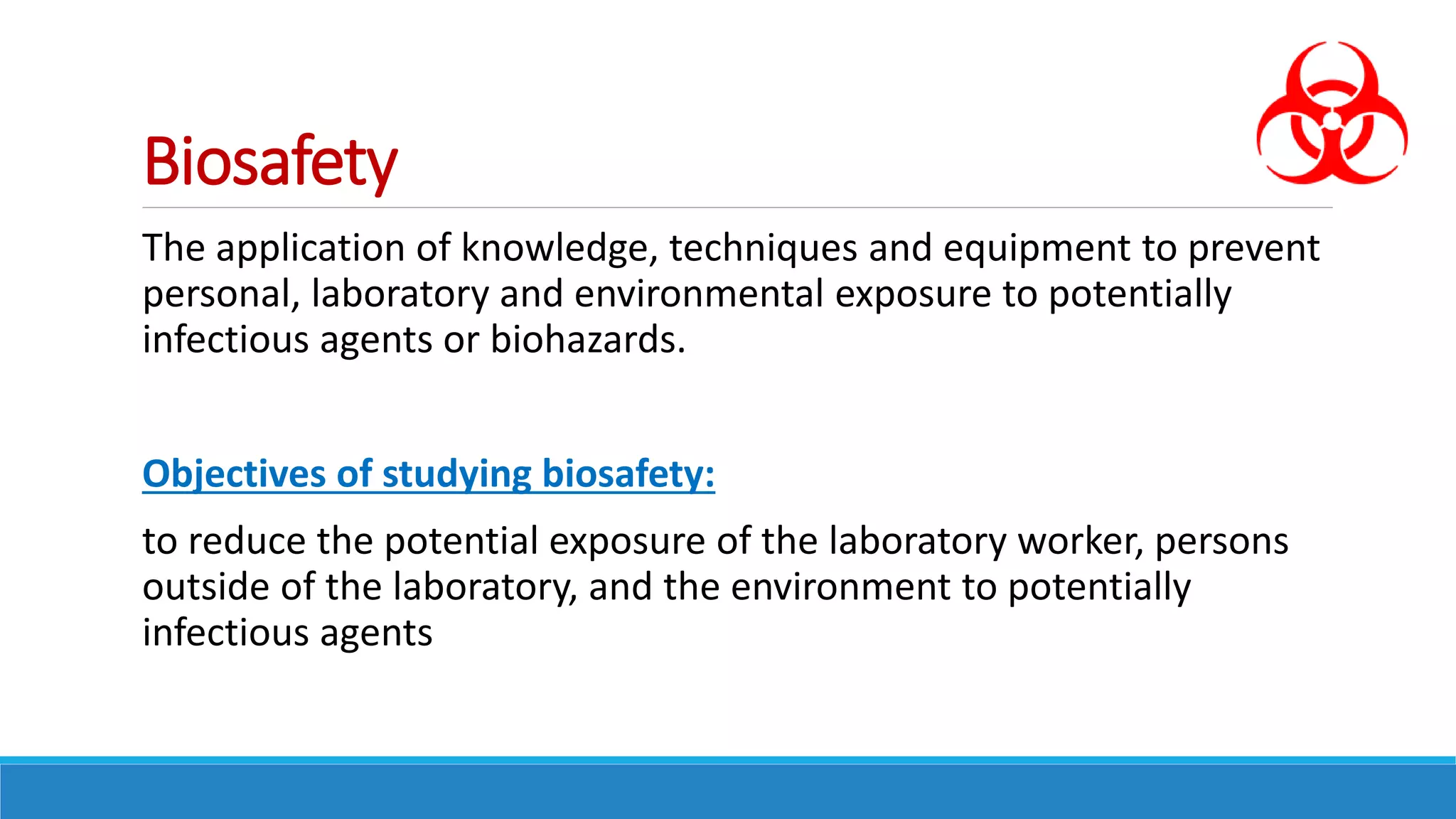 Biosafety

The application of knowledge, techniques and equipment to prevent personal, laboratory and environmental exposure to potentially infectious agents or biohazards.

Objectives of studying biosafety:

to reduce the potential exposure of the laboratory worker, persons outside of the laboratory, and the environment to potentially infectious agents